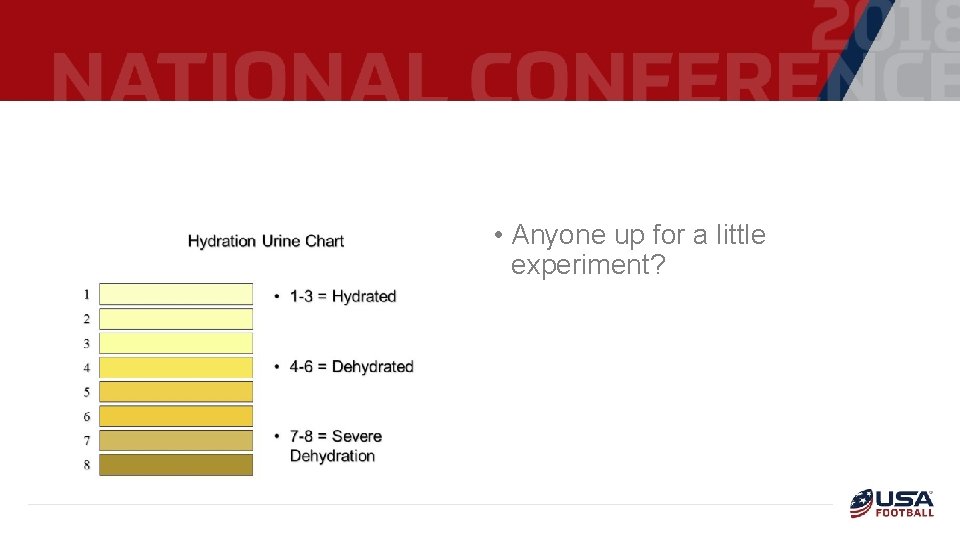 2018
NATIONAL CONFERENCE

Hydration Urine Chart

1
2
3
4
5
6
7
8

• 1-3 = Hydrated

• 4-6 = Dehydrated

• 7-8 = Severe Dehydration

• Anyone up for a little experiment?

USA FOOTBALL